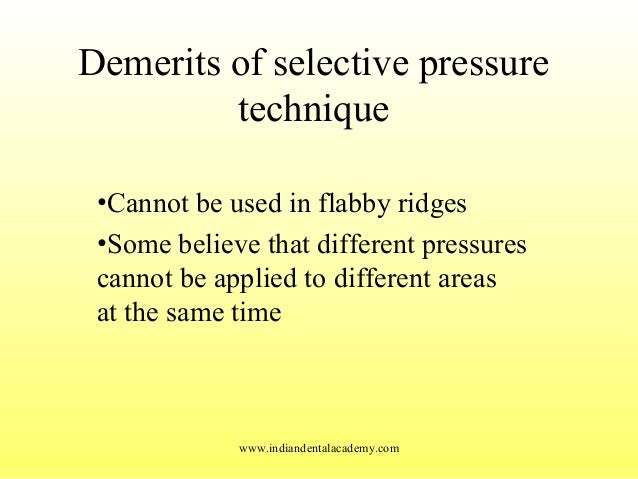 Demerits of selective pressure technique

•Cannot be used in flabby ridges

•Some believe that different pressures cannot be applied to different areas at the same time

www.indiandentalacademy.com